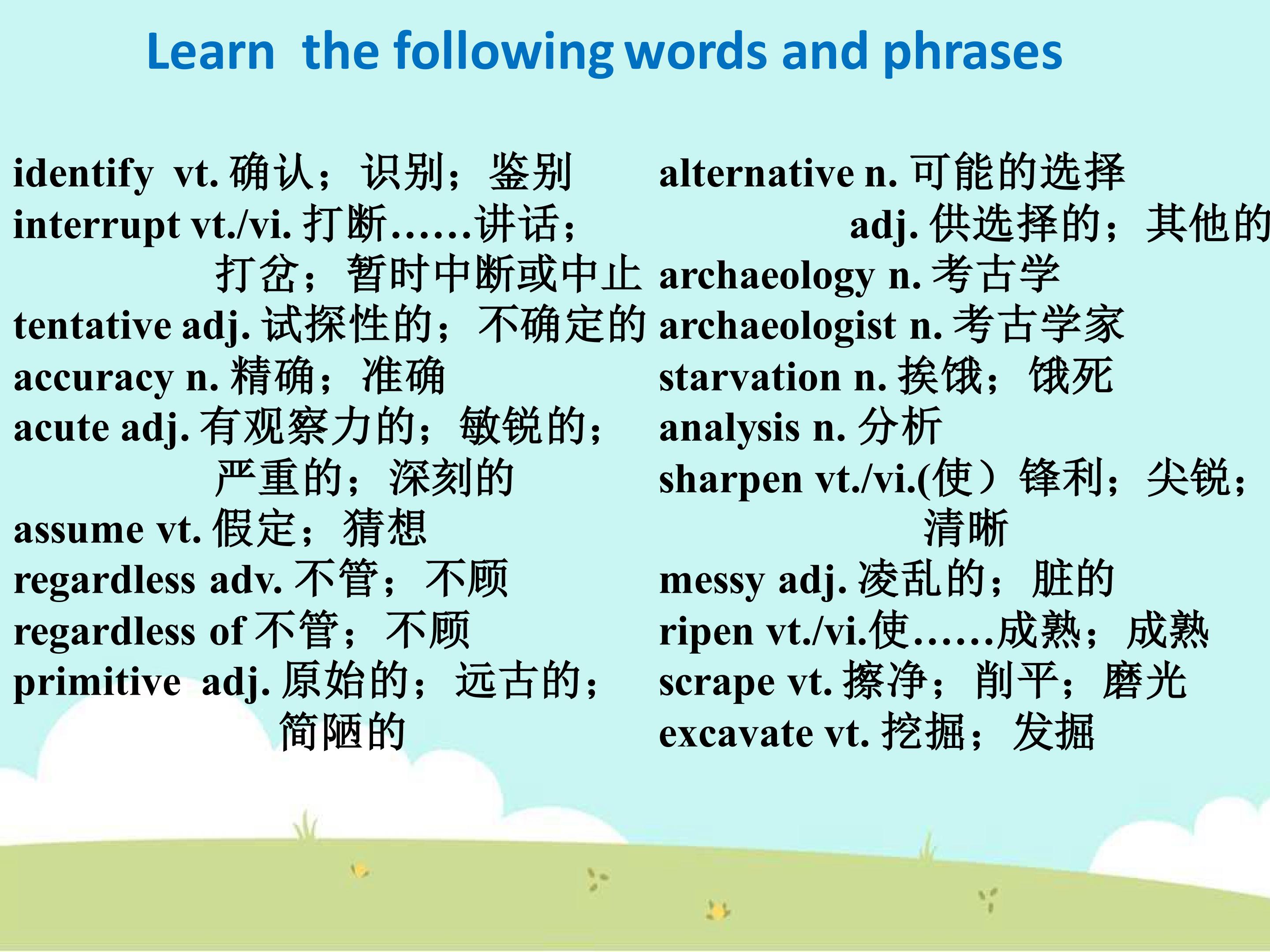 Learn the following words and phrases

identify vt. 确认；识别；鉴别
interrupt vt./vi. 打断……讲话；打岔；暂时中断或中止
tentative adj. 试探性的；不确定的
accuracy n. 精确；准确
acute adj. 有观察力的；敏锐的；严重的；深刻的
assume vt. 假定；猜想
regardless adv. 不管；不顾
regardless of 不管；不顾
primitive adj. 原始的；远古的；简陋的

alternative n. 可能的选择
adj. 供选择的；其他的
archaeology n. 考古学
archaeologist n. 考古学家
starvation n. 挨饿；饿死
analysis n. 分析
sharpen vt./vi.(使）锋利；尖锐；清晰
messy adj. 凌乱的；脏的
ripen vt./vi.使……成熟；成熟
scrape vt. 擦净；削平；磨光
excavate vt. 挖掘；发掘